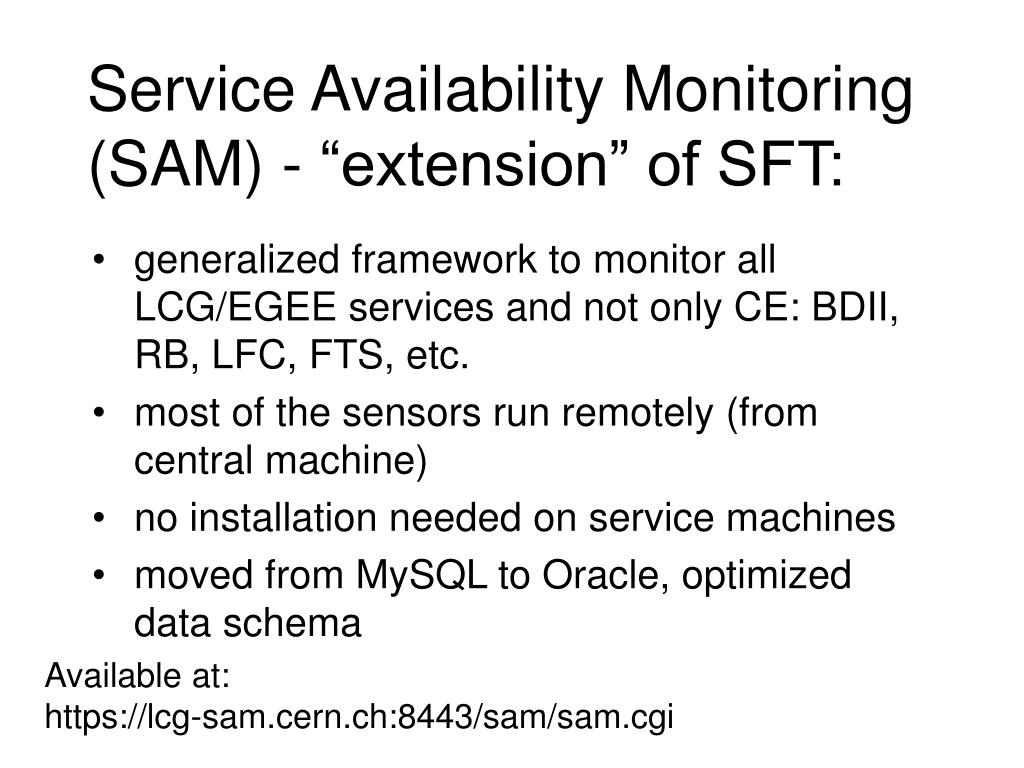 Service Availability Monitoring (SAM) - “extension” of SFT:

• generalized framework to monitor all LCG/EGEE services and not only CE: BDII, RB, LFC, FTS, etc.
• most of the sensors run remotely (from central machine)
• no installation needed on service machines
• moved from MySQL to Oracle, optimized data schema

Available at:
https://lcg-sam.cern.ch:8443/sam/sam.cgi